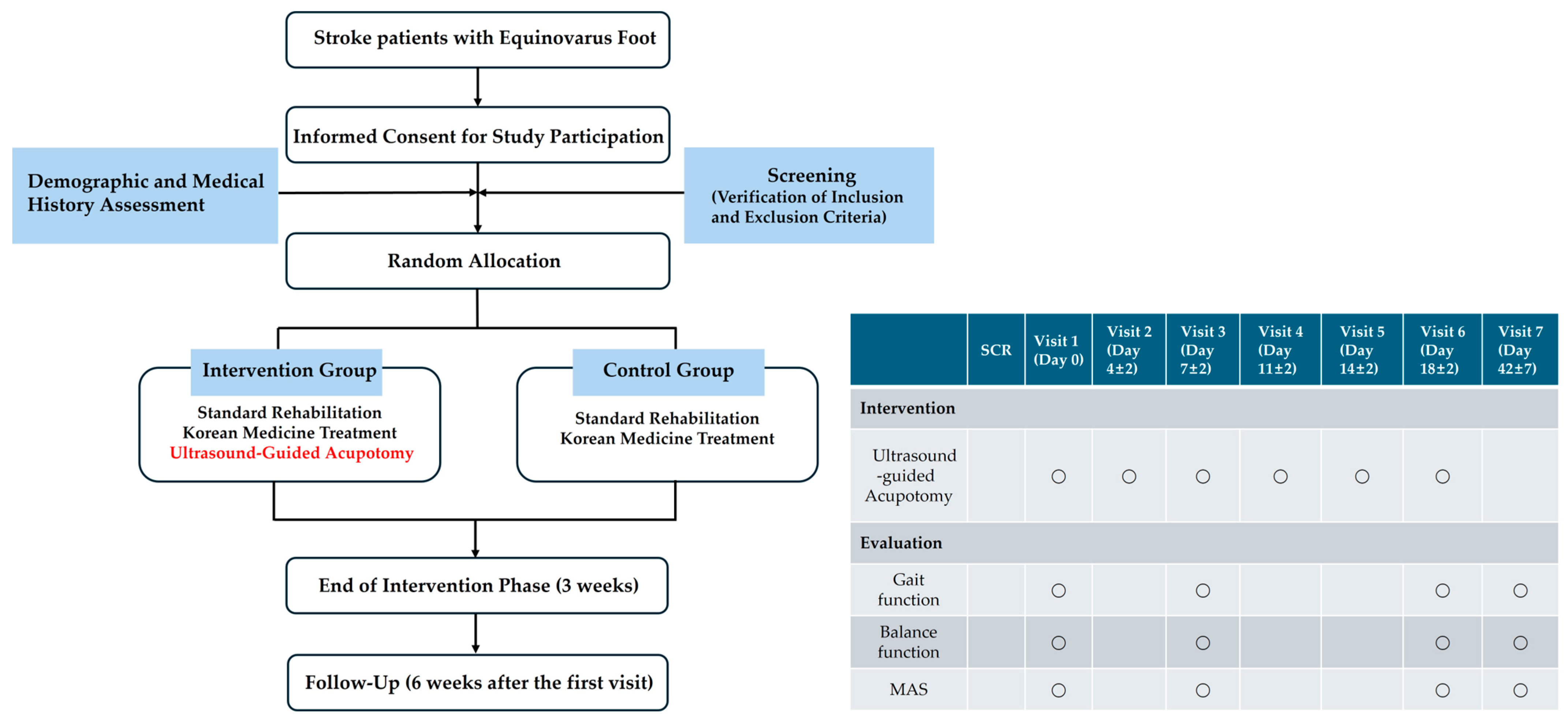 Stroke patients with Equinovarus Foot

Informed Consent for Study Participation

Demographic and Medical History Assessment

Screening
(Verification of Inclusion and Exclusion Criteria)

Random Allocation

Intervention Group
Standard Rehabilitation
Korean Medicine Treatment
Ultrasound-Guided Acupotomy

Control Group
Standard Rehabilitation
Korean Medicine Treatment

End of Intervention Phase (3 weeks)

Follow-Up (6 weeks after the first visit)

| | SCR | Visit 1 (Day 0) | Visit 2 (Day 4±2) | Visit 3 (Day 7±2) | Visit 4 (Day 11±2) | Visit 5 (Day 14±2) | Visit 6 (Day 18±2) | Visit 7 (Day 42±7) |
|---|---|---|---|---|---|---|---|---|
| Intervention | | | | | | | | |
| Ultrasound -guided Acupotomy | | ○ | ○ | ○ | ○ | ○ | ○ | |
| Evaluation | | | | | | | | |
| Gait function | | ○ | | ○ | | | ○ | ○ |
| Balance function | | ○ | | ○ | | | ○ | ○ |
| MAS | | ○ | | ○ | | | ○ | ○ |